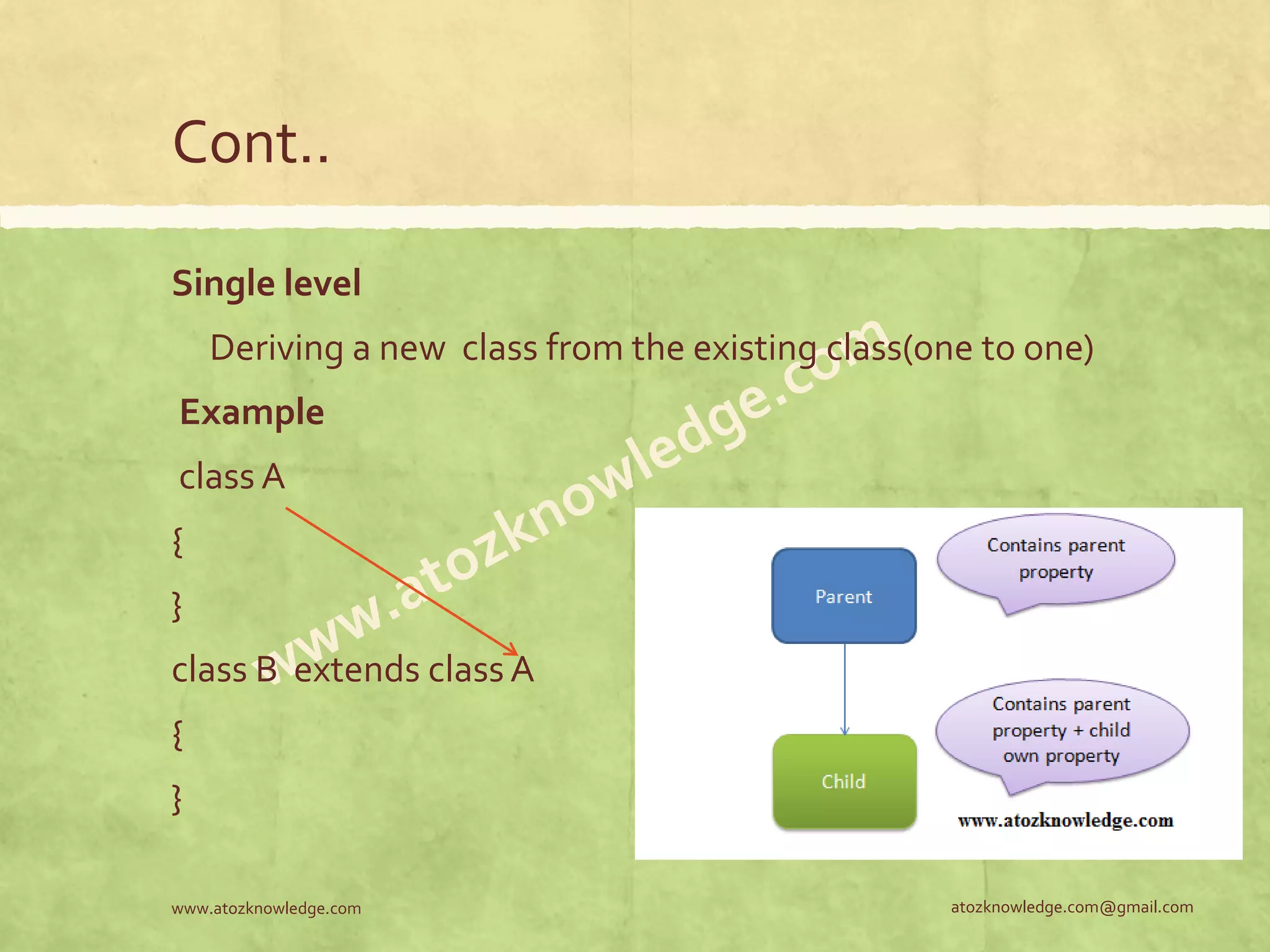 Cont..

Single level

Deriving a new class from the existing class(one to one)

Example

class A

{

}

class B extends class A

{

}

www.atozknowledge.com

Parent

Contains parent property

Child

Contains parent property + child own property

www.atozknowledge.com

www.atozknowledge.com

atozknowledge.com@gmail.com